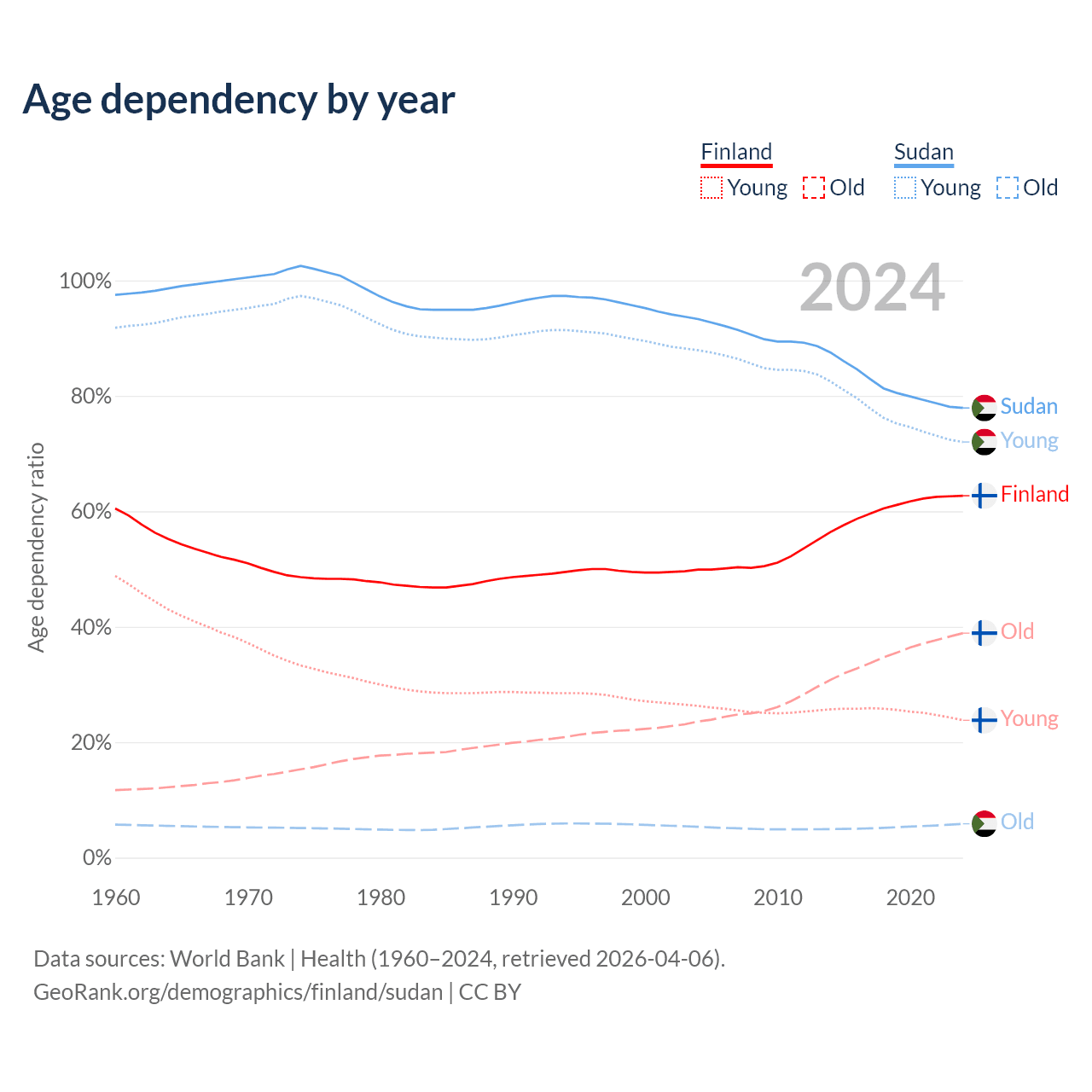 Age dependency by year

Finland
Young Old

Sudan
Young Old

2024

Age dependency ratio

100%
80%
60%
40%
20%
0%

Sudan
Young
Finland
Old
Young
Old

1960
1970
1980
1990
2000
2010
2020

Data sources: World Bank | Health (1960–2024, retrieved 2026-04-06).
GeoRank.org/demographics/finland/sudan | CC BY